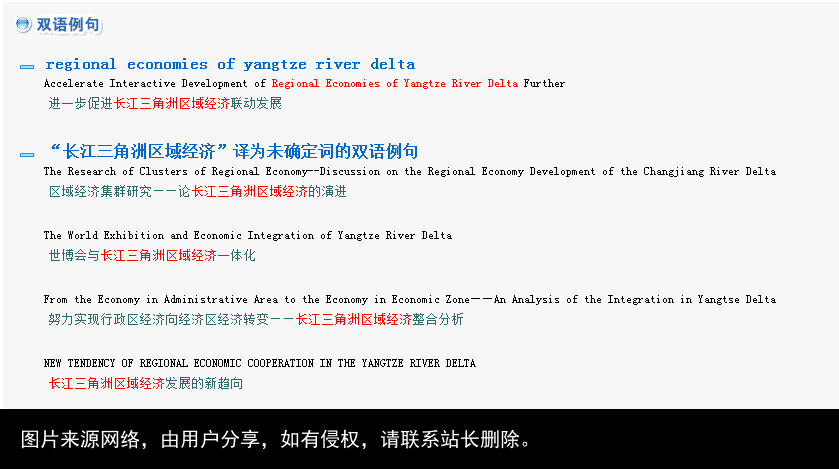 双语例句

regional economies of yangtze river delta
Accelerate Interactive Development of Regional Economies of Yangtze River Delta Further
进一步促进长江三角洲区域经济联动发展

“长江三角洲区域经济”译为未确定词的双语例句
The Research of Clusters of Regional Economy--Discussion on the Regional Economy Development of the Changjiang River Delta
区域经济集群研究－－论长江三角洲区域经济的演进

The World Exhibition and Economic Integration of Yangtze River Delta
世博会与长江三角洲区域经济一体化

From the Economy in Administrative Area to the Economy in Economic Zone——An Analysis of the Integration in Yangtse Delta
努力实现行政区经济向经济区经济转变－－长江三角洲区域经济整合分析

NEW TENDENCY OF REGIONAL ECONOMIC COOPERATION IN THE YANGTZE RIVER DELTA
长江三角洲区域经济发展的新趋向

图片来源网络，由用户分享，如有侵权，请联系站长删除。